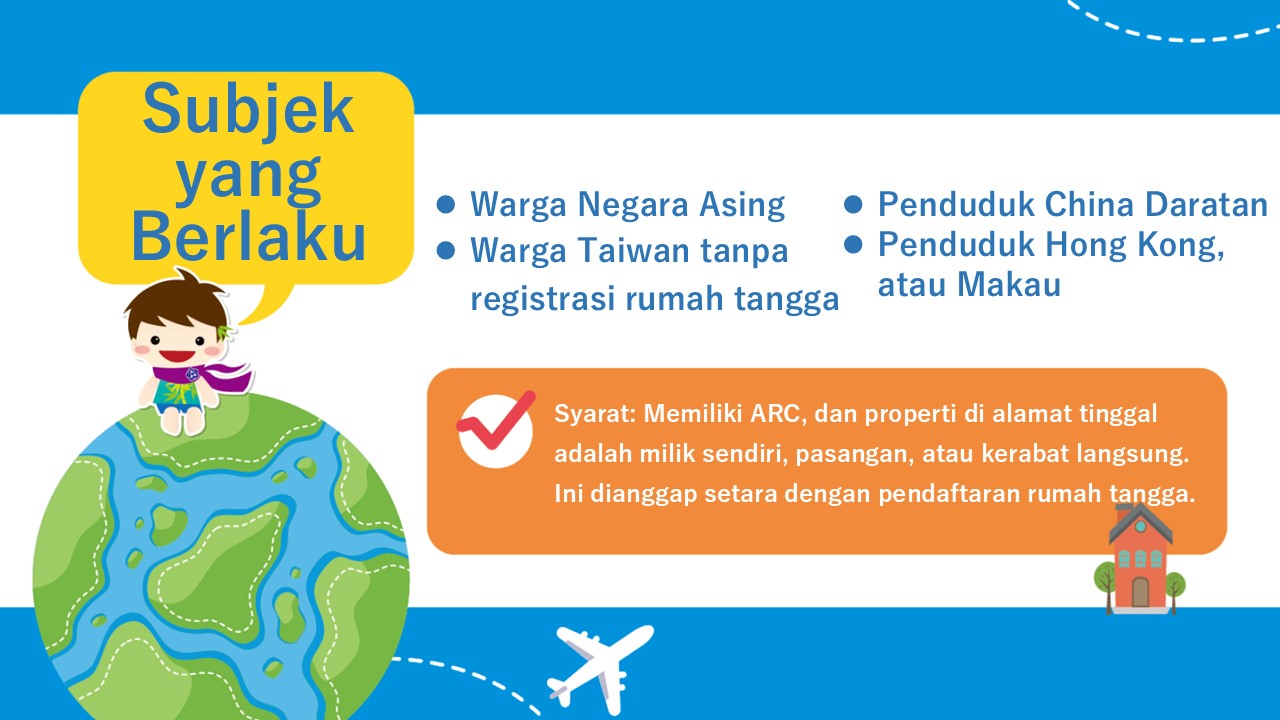 Subjek yang Berlaku

● Warga Negara Asing
● Warga Taiwan tanpa registrasi rumah tangga

● Penduduk China Daratan
● Penduduk Hong Kong, atau Makau

Syarat: Memiliki ARC, dan properti di alamat tinggal adalah milik sendiri, pasangan, atau kerabat langsung. Ini dianggap setara dengan pendaftaran rumah tangga.